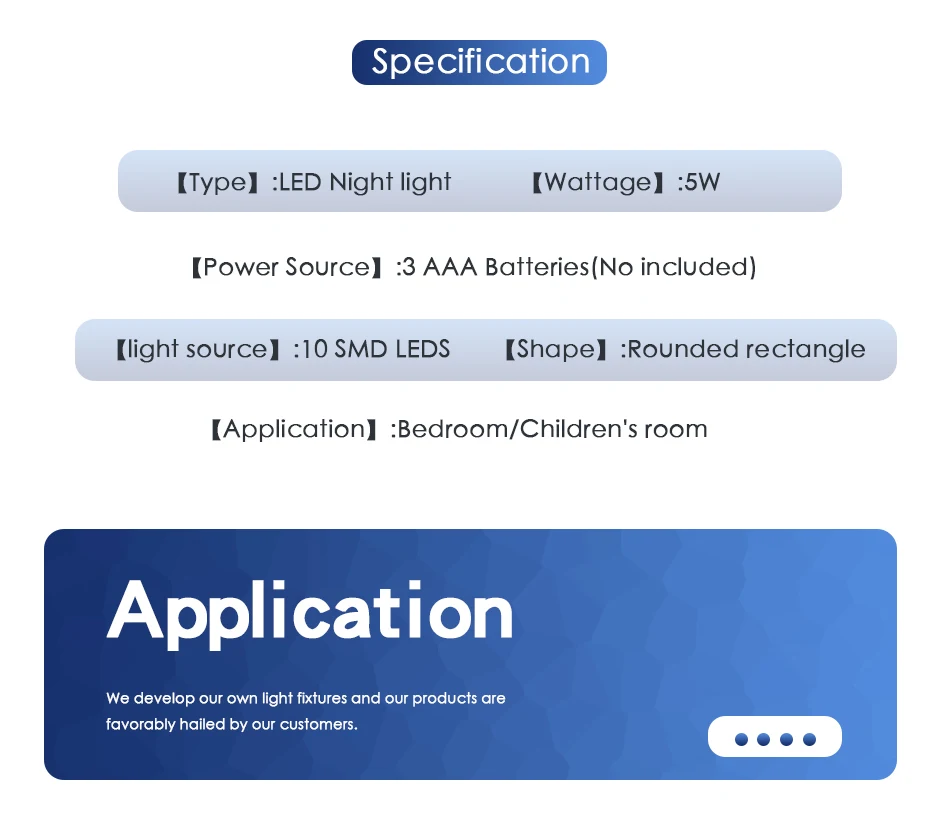 Specification

【Type】:LED Night light 【Wattage】:5W

【Power Source】:3 AAA Batteries(No included)

【light source】:10 SMD LEDS 【Shape】:Rounded rectangle

【Application】:Bedroom/Children's room

Application

We develop our own light fixtures and our products are favorably hailed by our customers.